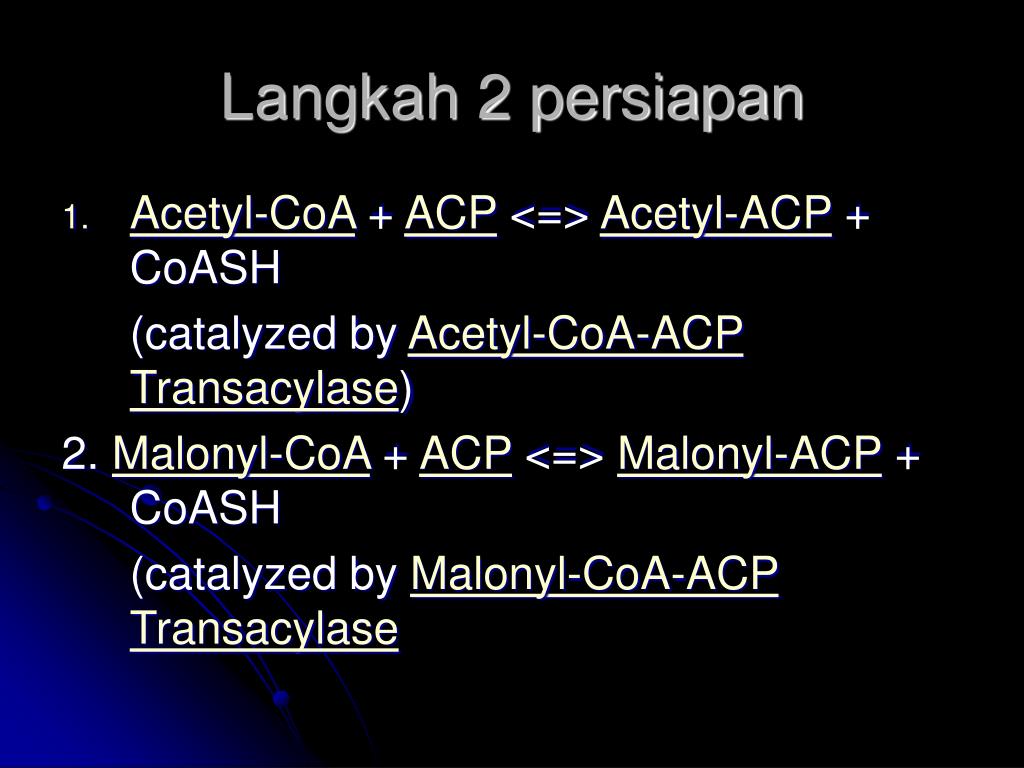 Langkah 2 persiapan

1. Acetyl-CoA + ACP <=> Acetyl-ACP + CoASH

(catalyzed by Acetyl-CoA-ACP Transacylase)

2. Malonyl-CoA + ACP <=> Malonyl-ACP + CoASH

(catalyzed by Malonyl-CoA-ACP Transacylase